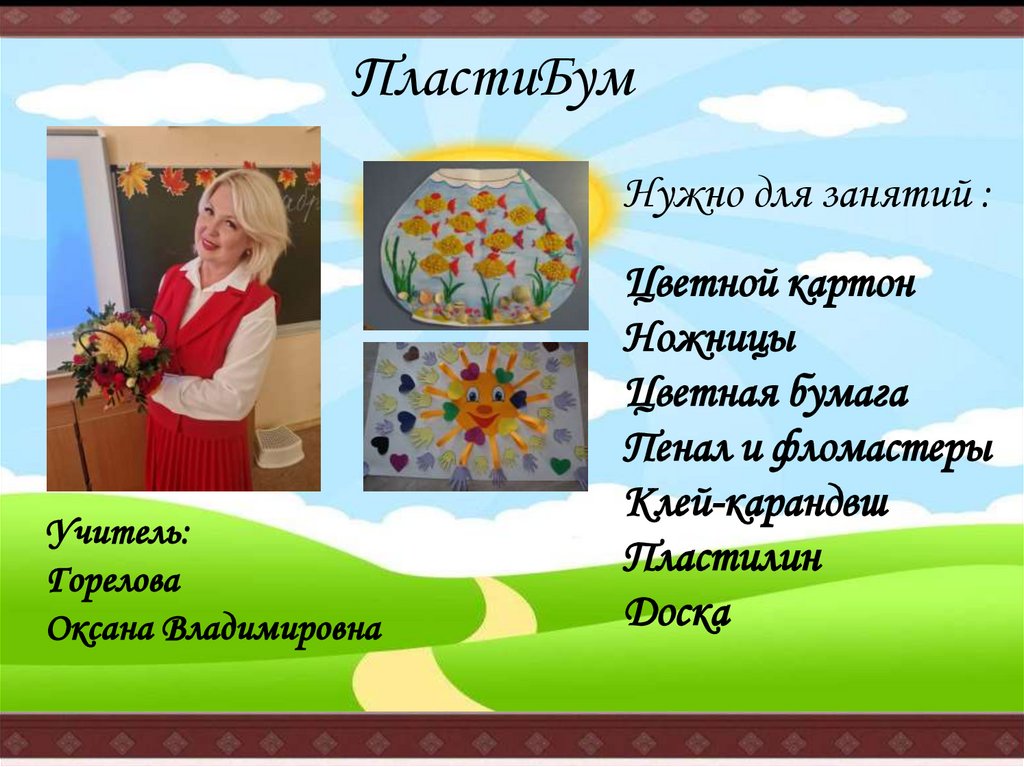 ПластиБум

Нужно для занятий :

Цветной картон
Ножницы
Цветная бумага
Пенал и фломастеры
Клей-карандвш
Пластилин
Доска

Учитель:
Горелова
Оксана Владимировна